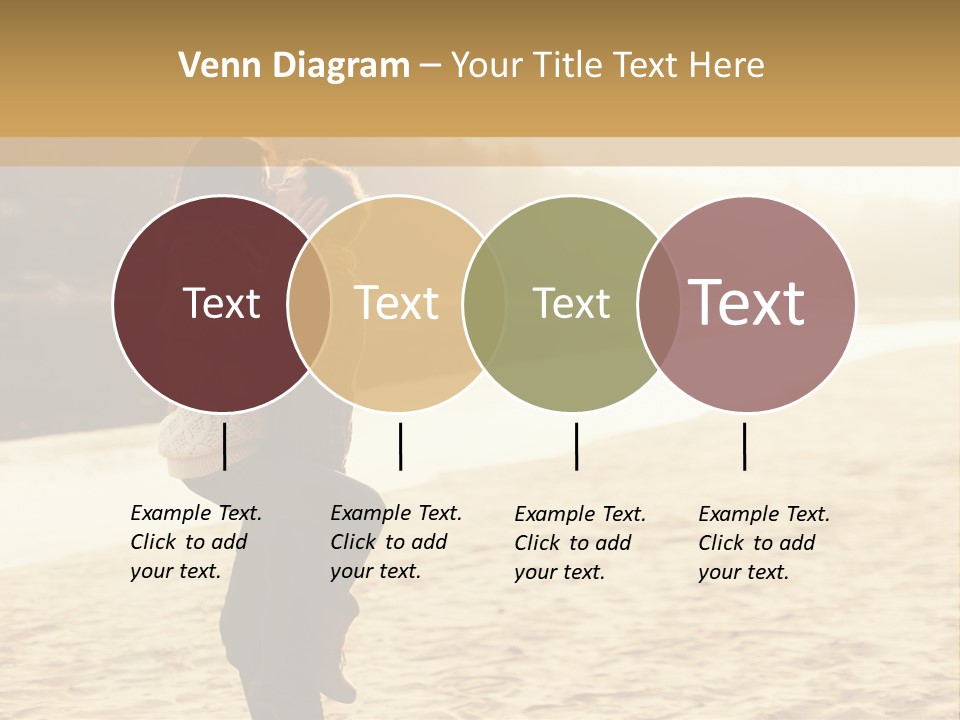 Venn Diagram – Your Title Text Here

Text

Text

Text

Text

Example Text. Click to add your text.

Example Text. Click to add your text.

Example Text. Click to add your text.

Example Text. Click to add your text.